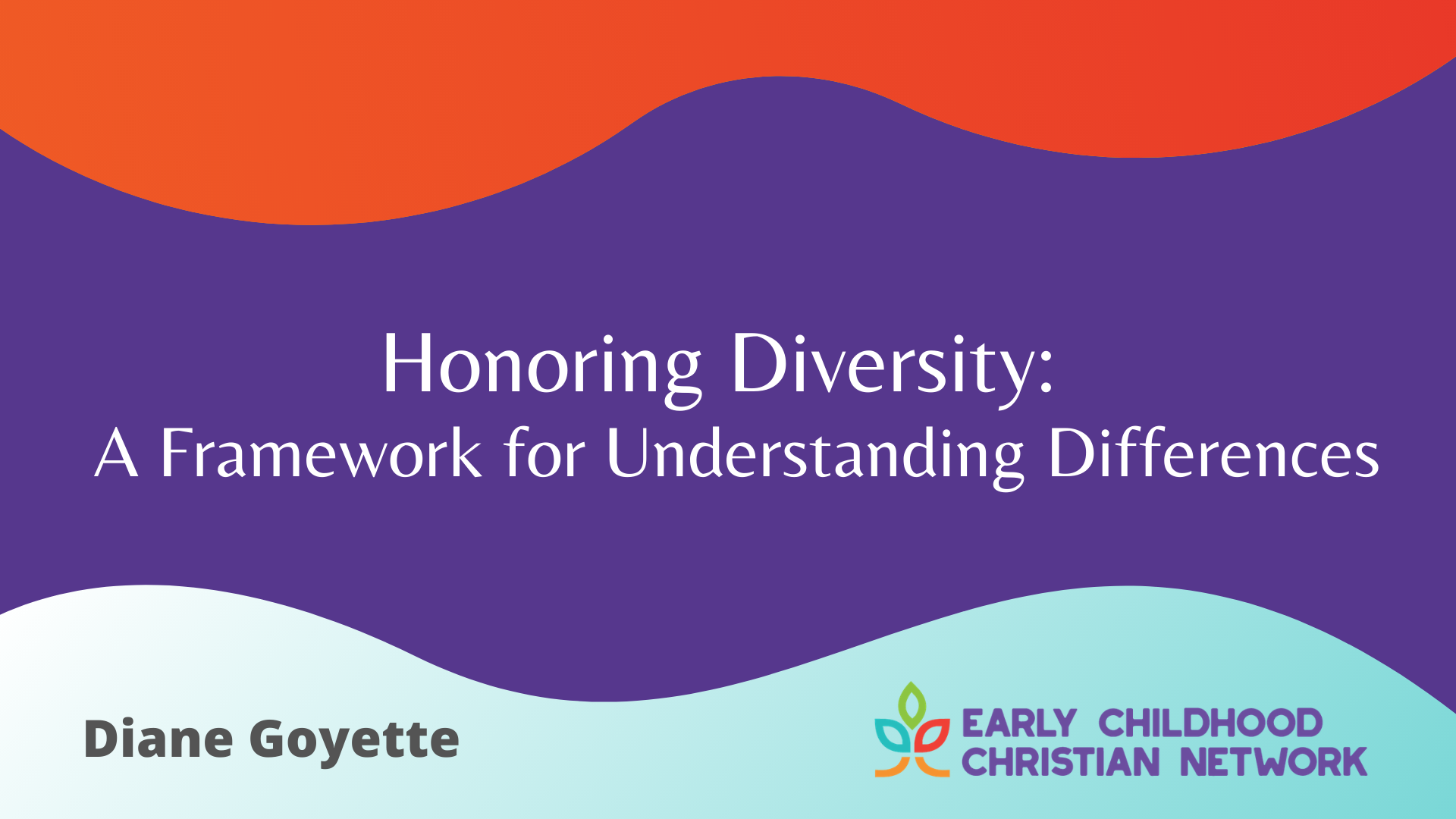 Honoring Diversity:
A Framework for Understanding Differences

Diane Goyette

EARLY CHILDHOOD
CHRISTIAN NETWORK